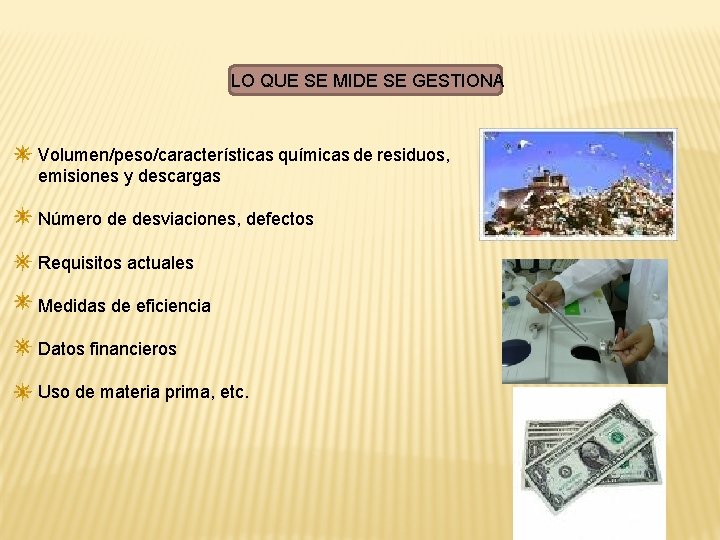 LO QUE SE MIDE SE GESTIONA

Volumen/peso/características químicas de residuos, emisiones y descargas

Número de desviaciones, defectos

Requisitos actuales

Medidas de eficiencia

Datos financieros

Uso de materia prima, etc.